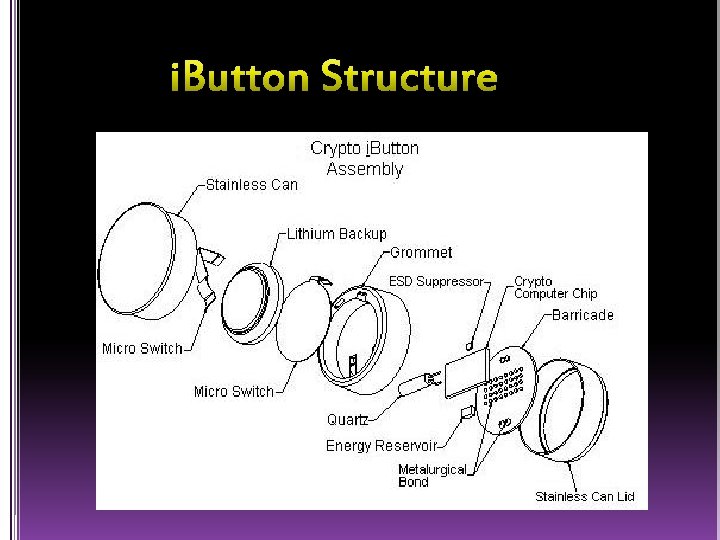 iButton Structure

Crypto iButton Assembly

Stainless Can

Lithium Backup

Grommet

ESD Suppressor

Crypto Computer Chip

Barricade

Micro Switch

Micro Switch

Quartz

Energy Reservoir

Metalurgical Bond

Stainless Can Lid